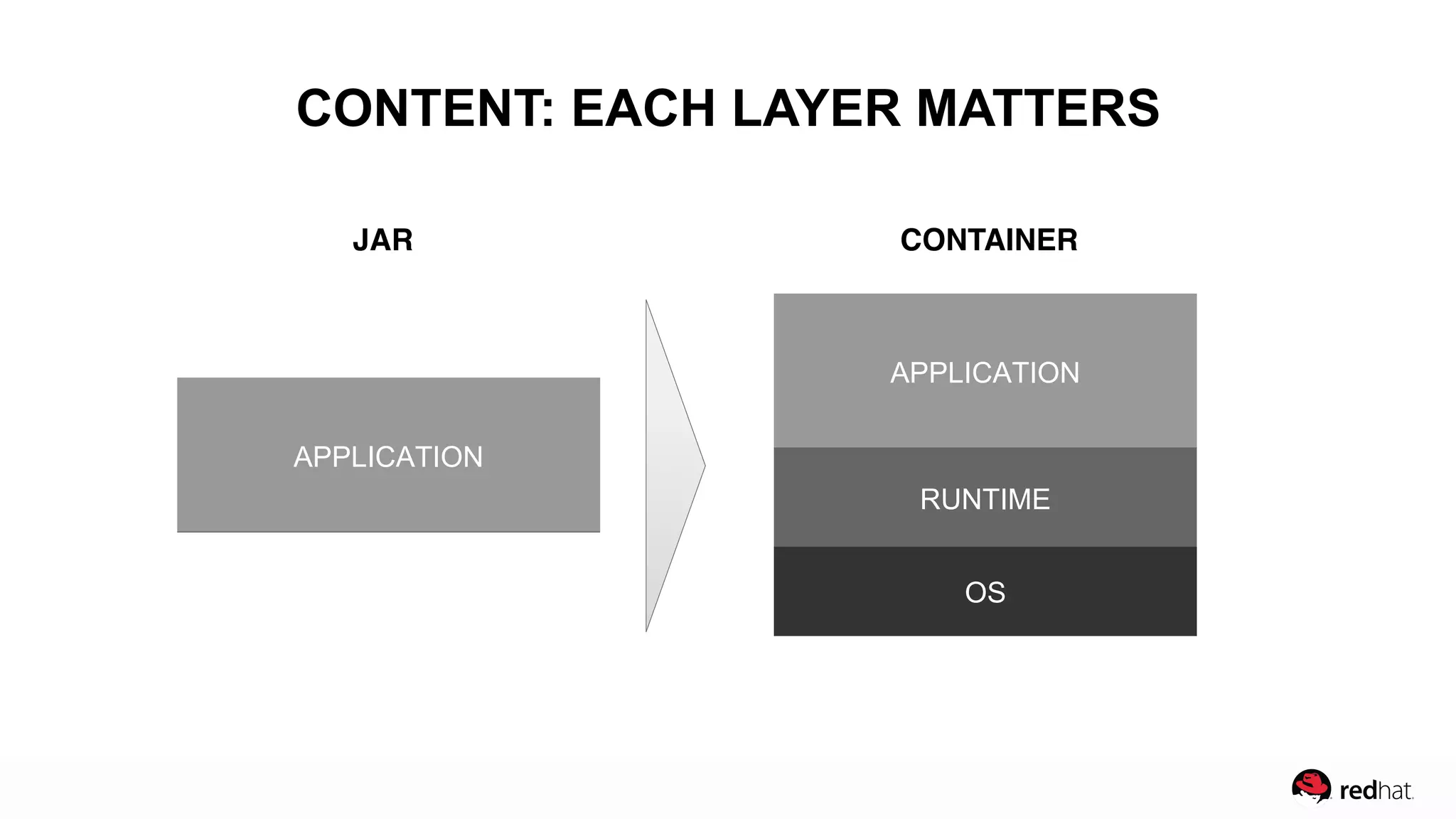 CONTENT: EACH LAYER MATTERS

JAR

APPLICATION

CONTAINER

APPLICATION

RUNTIME

OS

redhat.